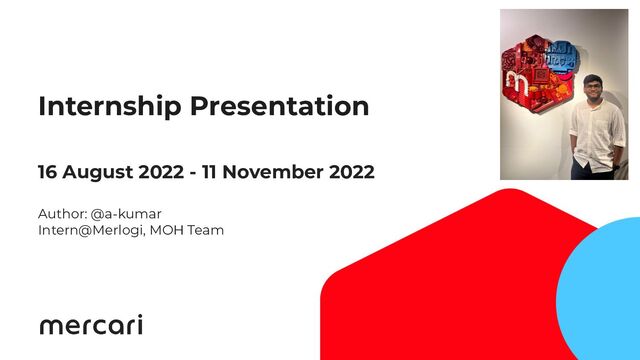 Internship Presentation

16 August 2022 - 11 November 2022

Author: @a-kumar
Intern@Merlogi, MOH Team

mercari